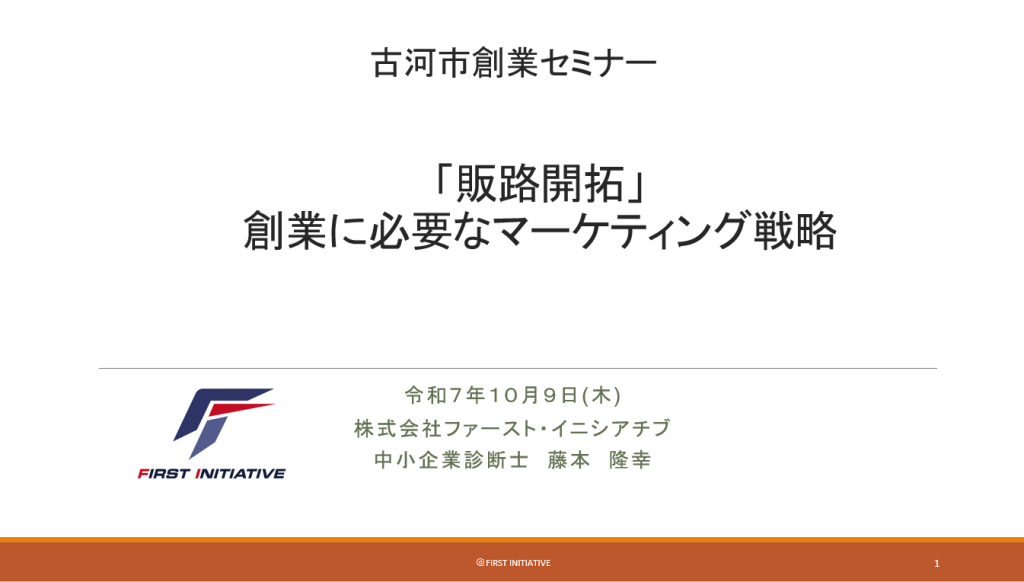 古河市創業セミナー

「販路開拓」
創業に必要なマーケティング戦略

FIRST INITIATIVE

令和７年１０月９日(木)
株式会社ファースト・イニシアチブ
中小企業診断士　藤本　隆幸

@FIRST INITIATIVE

1